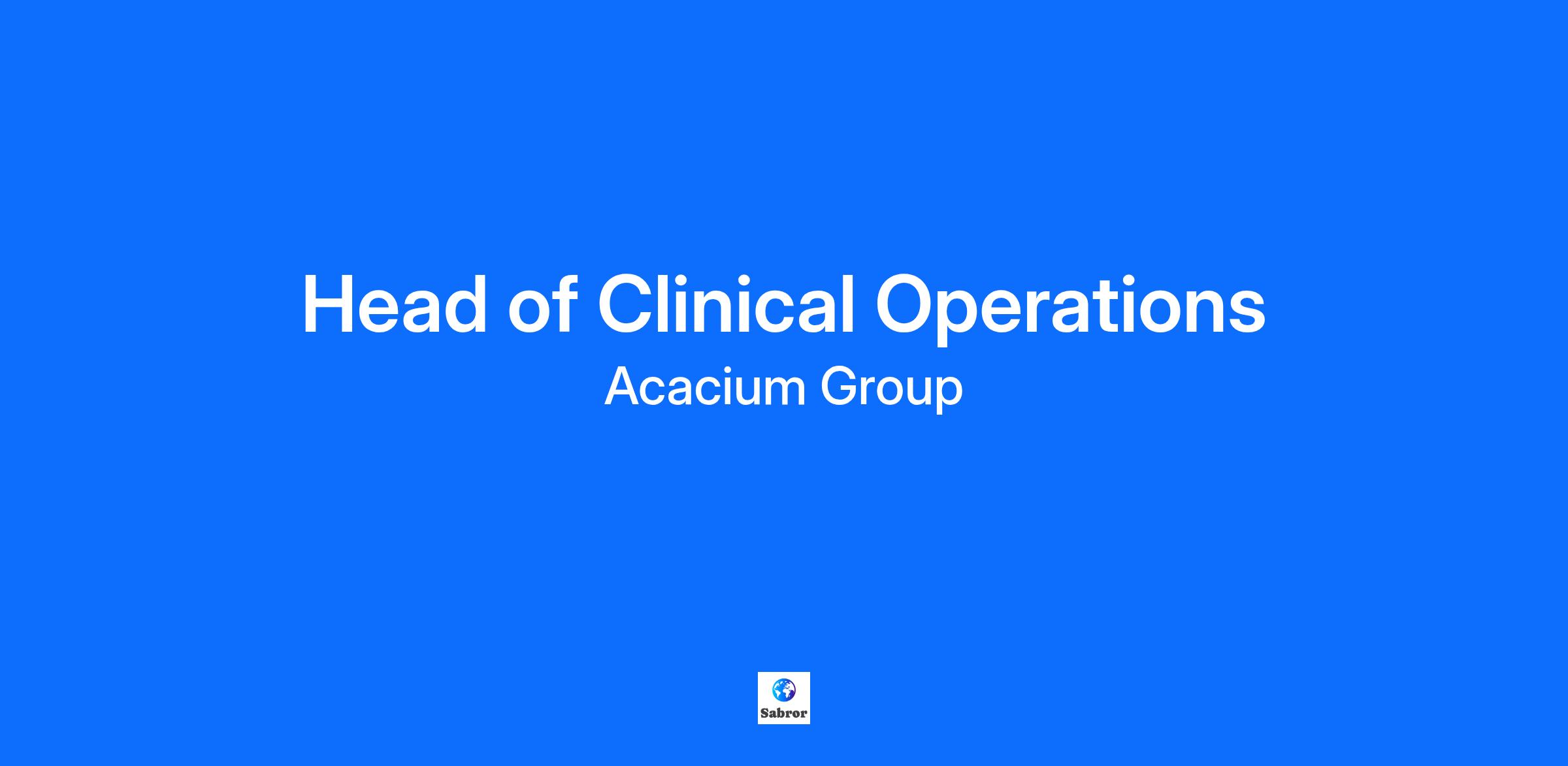 Head of Clinical Operations
Acacium Group

Sabror